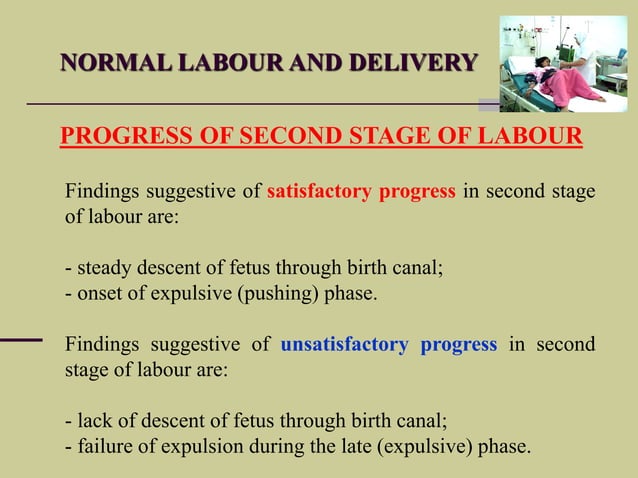 NORMAL LABOUR AND DELIVERY

PROGRESS OF SECOND STAGE OF LABOUR

Findings suggestive of satisfactory progress in second stage of labour are:

- steady descent of fetus through birth canal;
- onset of expulsive (pushing) phase.

Findings suggestive of unsatisfactory progress in second stage of labour are:

- lack of descent of fetus through birth canal;
- failure of expulsion during the late (expulsive) phase.